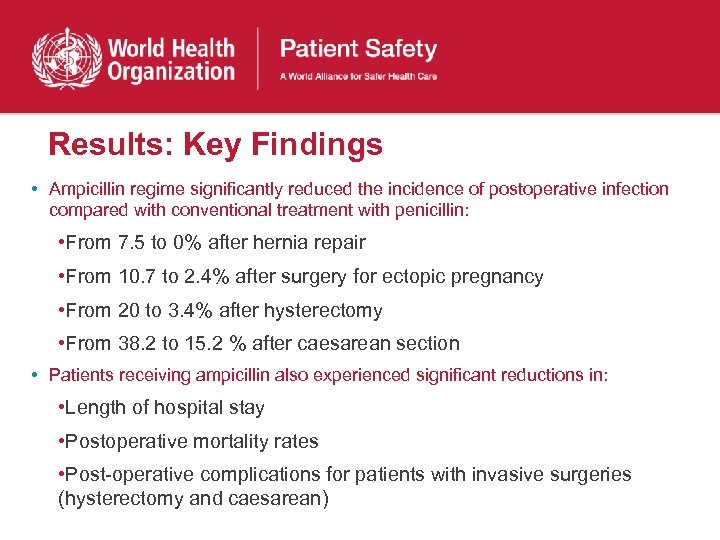 World Health Organization

Patient Safety
A World Alliance for Safer Health Care

Results: Key Findings

• Ampicillin regime significantly reduced the incidence of postoperative infection compared with conventional treatment with penicillin:

•From 7.5 to 0% after hernia repair

•From 10.7 to 2.4% after surgery for ectopic pregnancy

•From 20 to 3.4% after hysterectomy

•From 38.2 to 15.2 % after caesarean section

• Patients receiving ampicillin also experienced significant reductions in:

•Length of hospital stay

•Postoperative mortality rates

•Post-operative complications for patients with invasive surgeries (hysterectomy and caesarean)